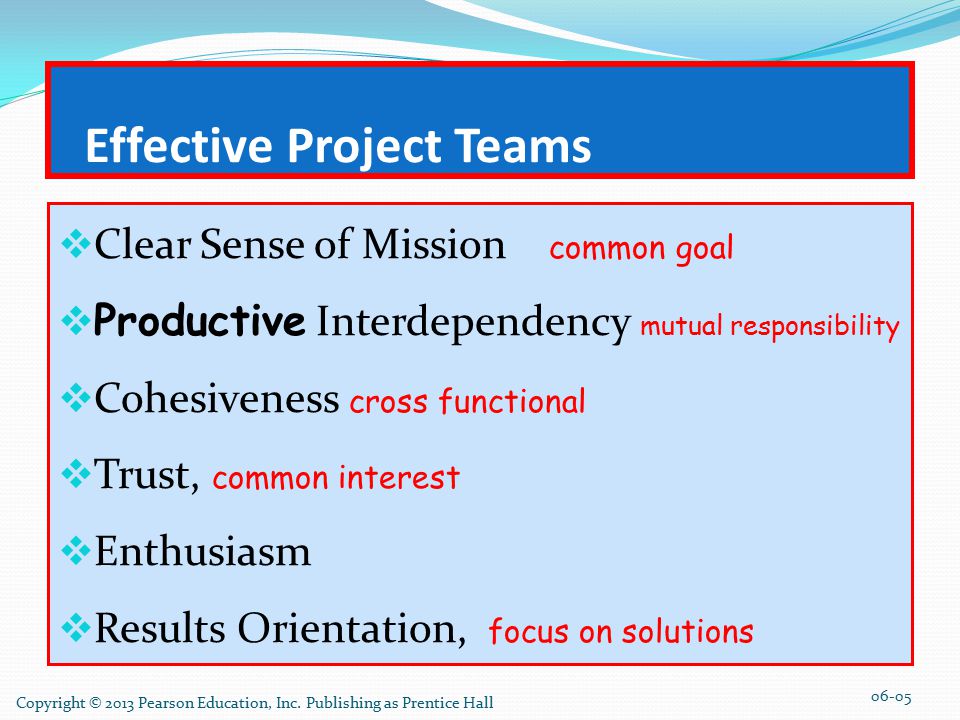 Effective Project Teams

❖Clear Sense of Mission common goal

❖Productive Interdependency mutual responsibility

❖Cohesiveness cross functional

❖Trust, common interest

❖Enthusiasm

❖Results Orientation, focus on solutions

Copyright © 2013 Pearson Education, Inc. Publishing as Prentice Hall

06-05